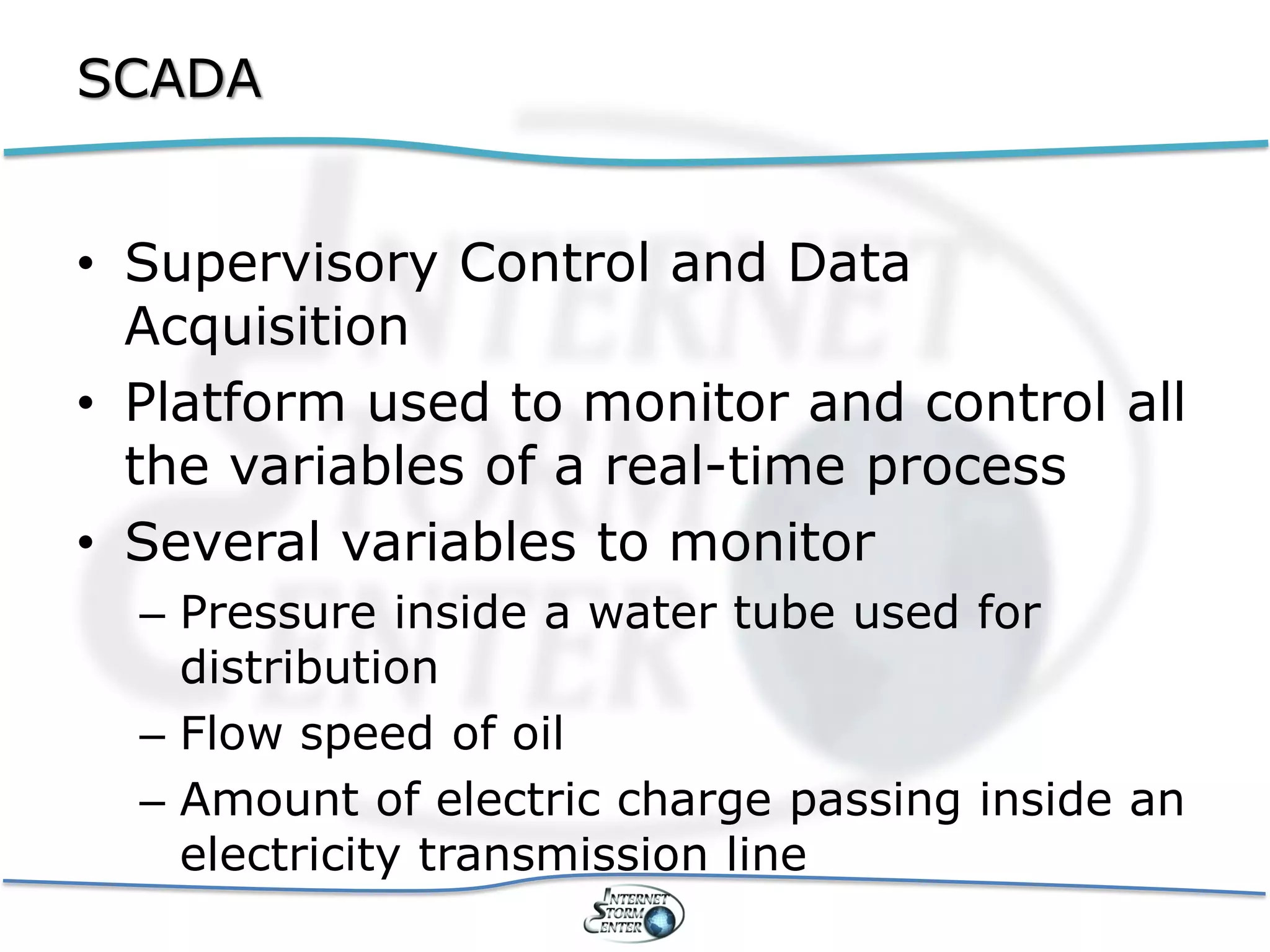 SCADA

• Supervisory Control and Data Acquisition
• Platform used to monitor and control all the variables of a real-time process
• Several variables to monitor
– Pressure inside a water tube used for distribution
– Flow speed of oil
– Amount of electric charge passing inside an electricity transmission line

INTERNET STORM CENTER